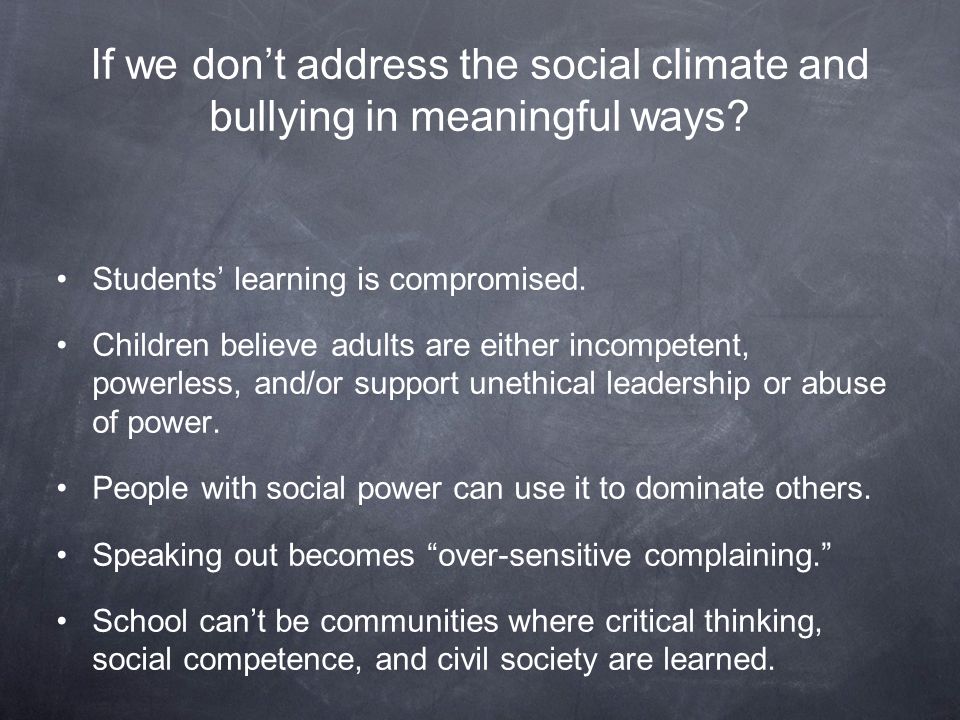 If we don’t address the social climate and bullying in meaningful ways?

• Students’ learning is compromised.

• Children believe adults are either incompetent, powerless, and/or support unethical leadership or abuse of power.

• People with social power can use it to dominate others.

• Speaking out becomes “over-sensitive complaining.”

• School can’t be communities where critical thinking, social competence, and civil society are learned.